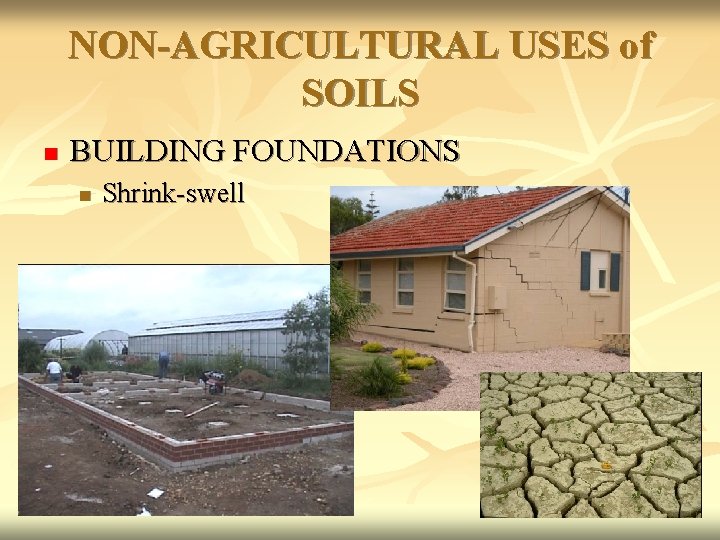 NON-AGRICULTURAL USES of SOILS

BUILDING FOUNDATIONS

Shrink-swell